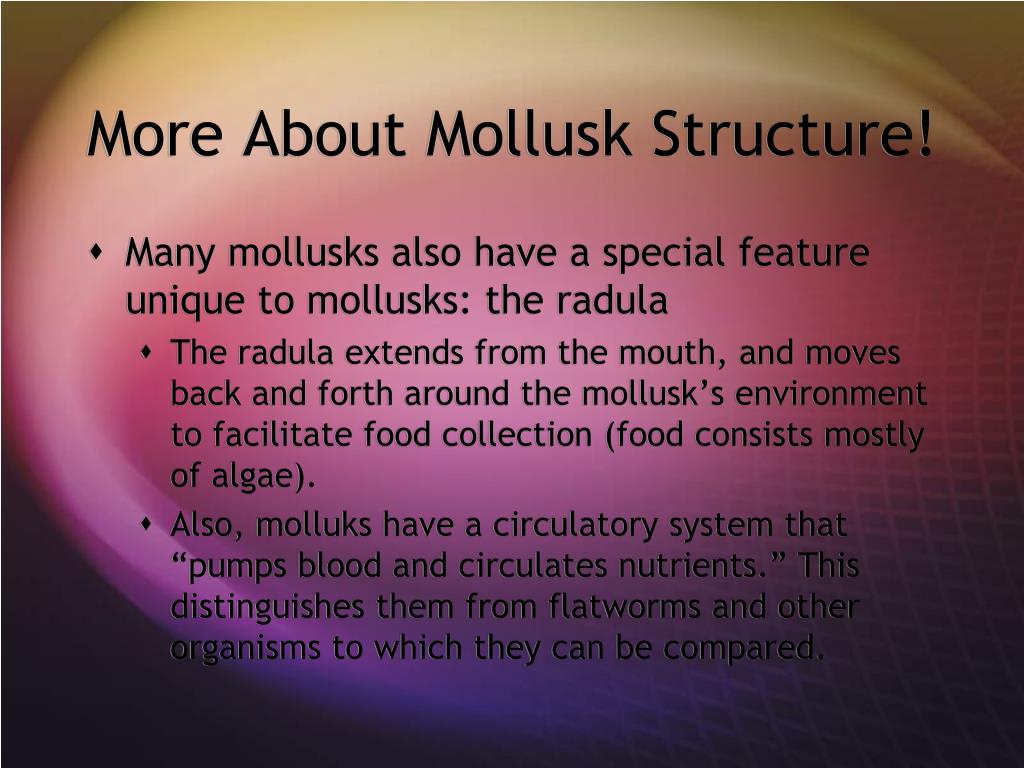 More About Mollusk Structure!

Many mollusks also have a special feature unique to mollusks: the radula

The radula extends from the mouth, and moves back and forth around the mollusk’s environment to facilitate food collection (food consists mostly of algae).

Also, molluks have a circulatory system that “pumps blood and circulates nutrients.” This distinguishes them from flatworms and other organisms to which they can be compared.